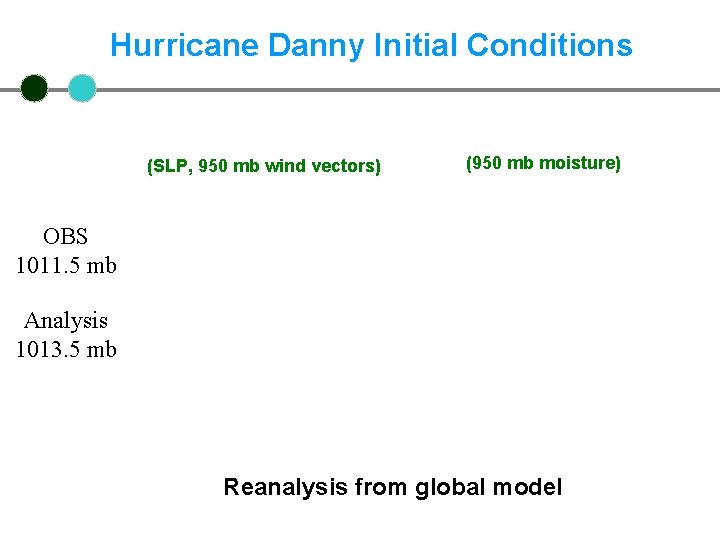 Hurricane Danny Initial Conditions

(SLP, 950 mb wind vectors)

(950 mb moisture)

OBS
1011.5 mb

Analysis
1013.5 mb

Reanalysis from global model